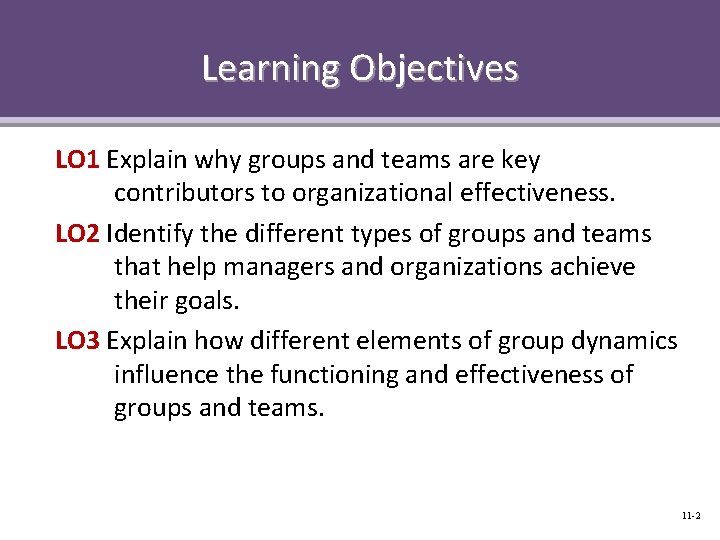 Learning Objectives

LO1 Explain why groups and teams are key contributors to organizational effectiveness.

LO2 Identify the different types of groups and teams that help managers and organizations achieve their goals.

LO3 Explain how different elements of group dynamics influence the functioning and effectiveness of groups and teams.

11-2